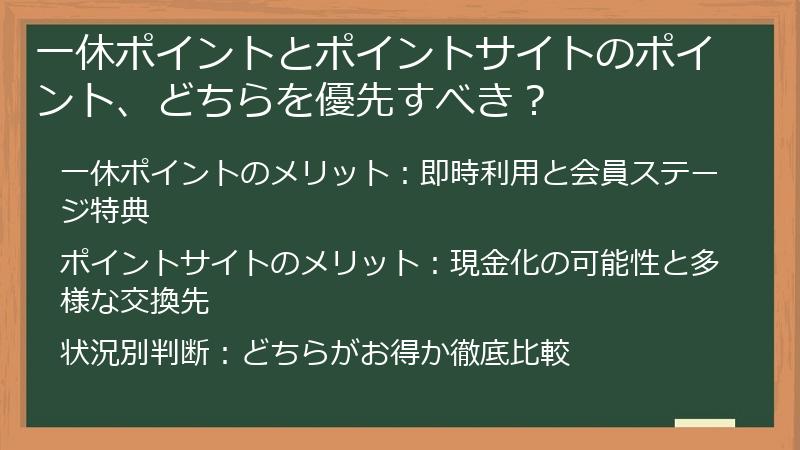 一休ポイントとポイントサイトのポイント、どちらを優先すべき？

一休ポイントのメリット：即時利用と会員ステージ特典

ポイントサイトのメリット：現金化の可能性と多様な交換先

状況別判断：どちらがお得か徹底比較